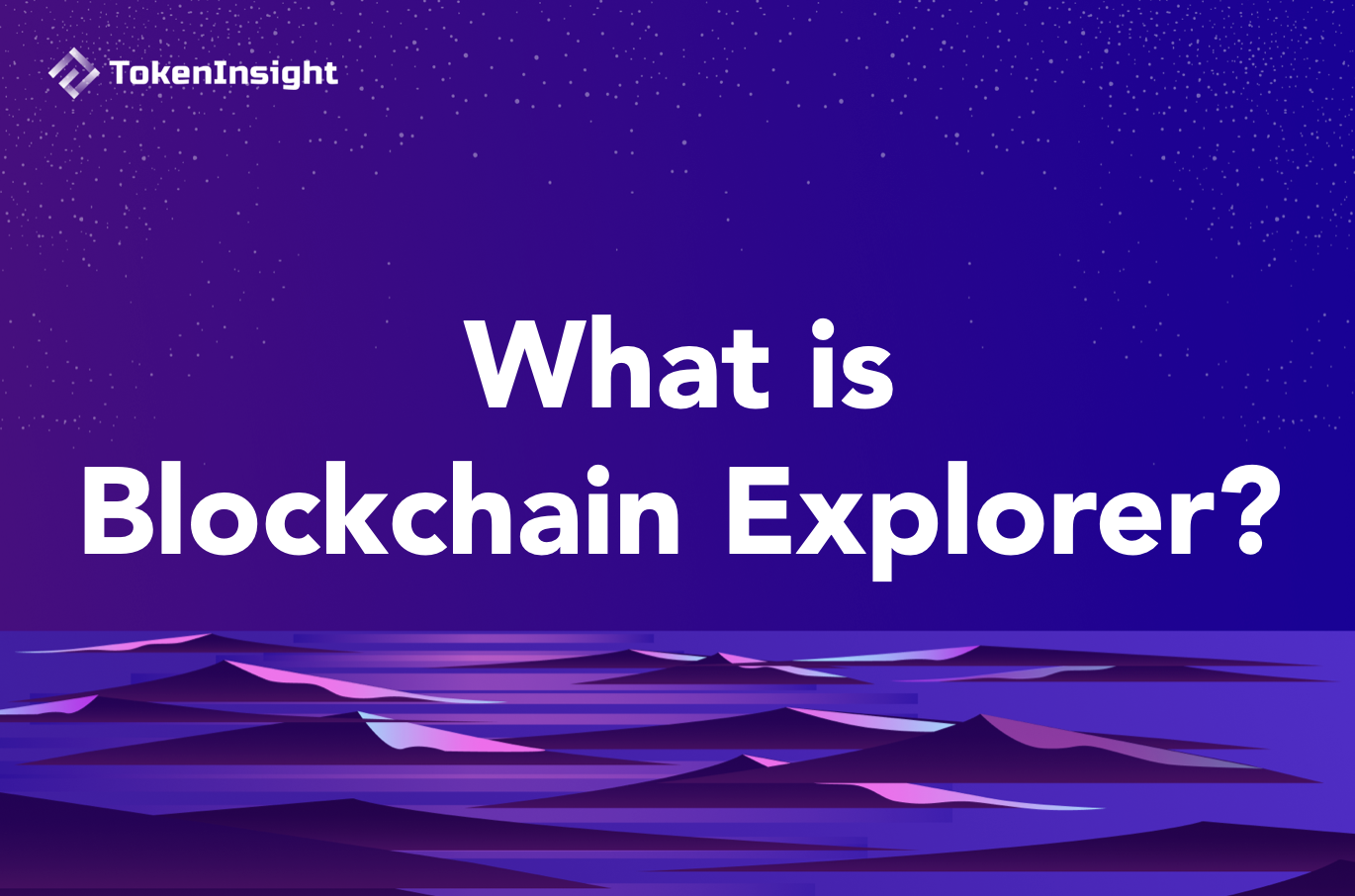 TokenInsight

What is Blockchain Explorer?